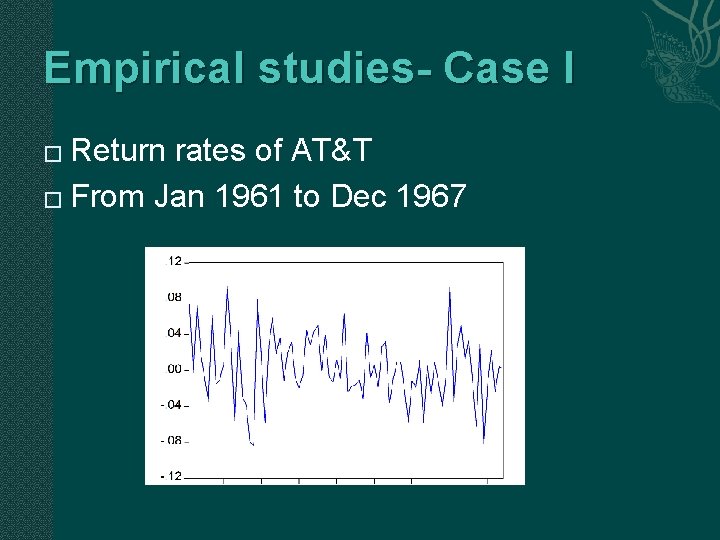 Empirical studies- Case I

□ Return rates of AT&T

□ From Jan 1961 to Dec 1967

.12
.08
.04
.00
-.04
-.08
-.12